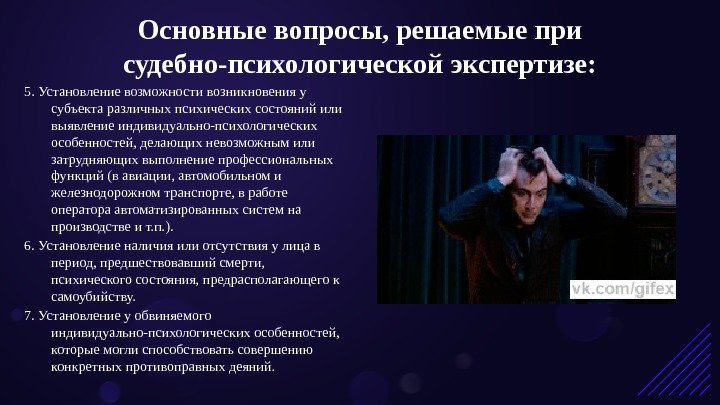 Основные вопросы, решаемые при судебно-психологической экспертизе:

5. Установление возможности возникновения у субъекта различных психических состояний или выявление индивидуально-психологических особенностей, делающих невозможным или затрудняющих выполнение профессиональных функций (в авиации, автомобильном и железнодорожном транспорте, в работе оператора автоматизированных систем на производстве и т.п.).

6. Установление наличия или отсутствия у лица в период, предшествовавший смерти, психического состояния, предрасполагающего к самоубийству.

7. Установление у обвиняемого индивидуально-психологических особенностей, которые могли способствовать совершению конкретных противоправных деяний.

vk.com/gifex